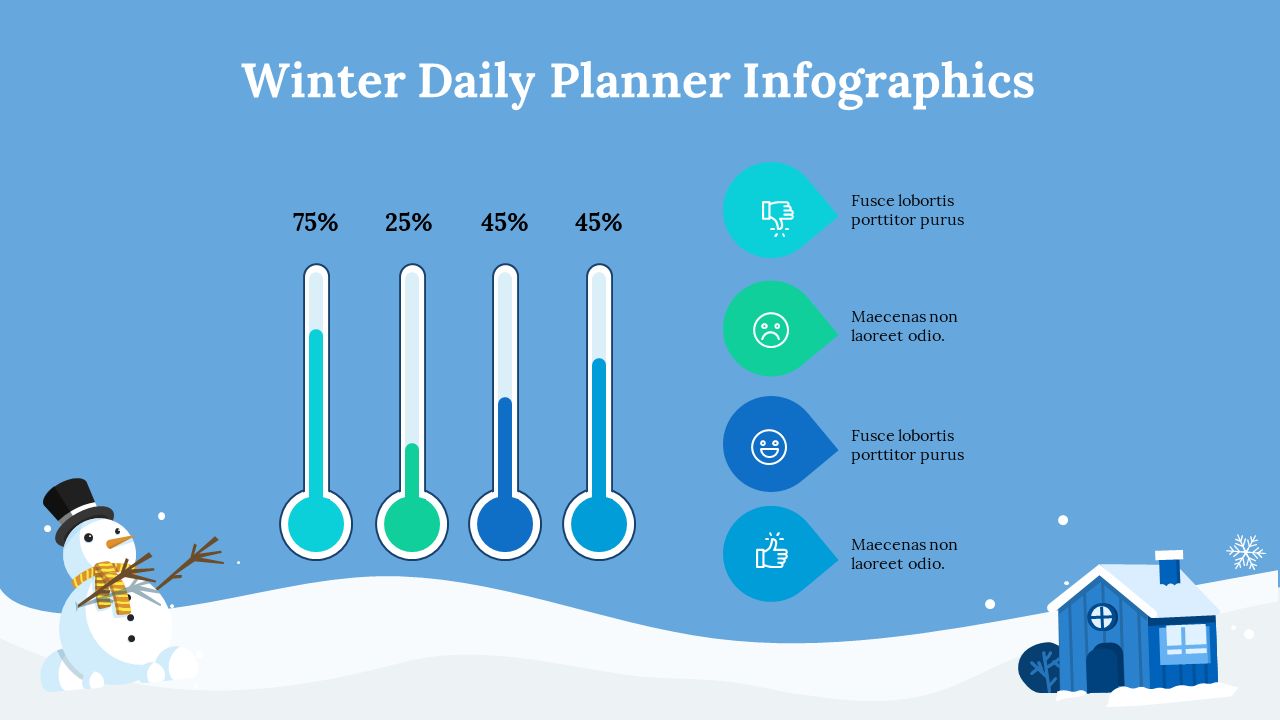 Winter Daily Planner Infographics

75%

25%

45%

45%

Fusce lobortis porttitor purus

Maecenas non laoreet odio.

Fusce lobortis porttitor purus

Maecenas non laoreet odio.